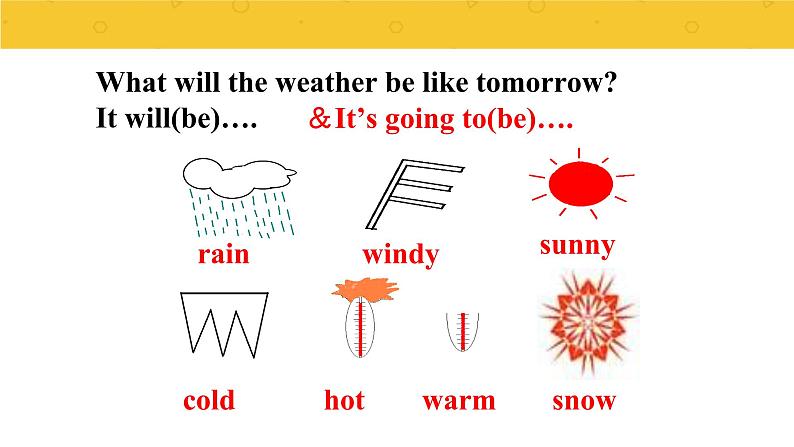 What will the weather be like tomorrow?
It will(be)….  ＆It’s going to(be)….

rain windy sunny

cold hot warm snow